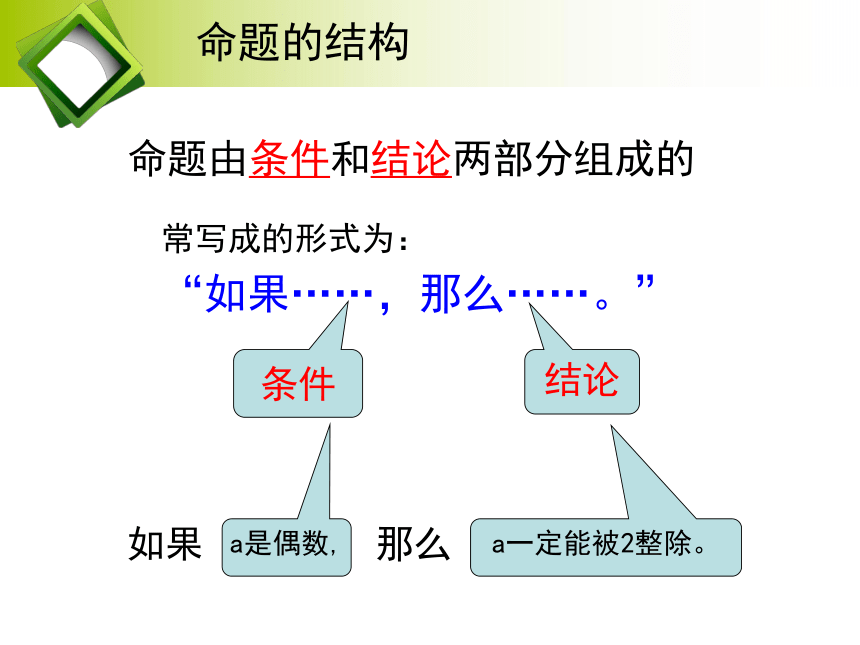 命题的结构

命题由条件和结论两部分组成的

常写成的形式为：

“如果……，那么……。”

条件

结论

如果 a是偶数， 那么 a一定能被2整除。